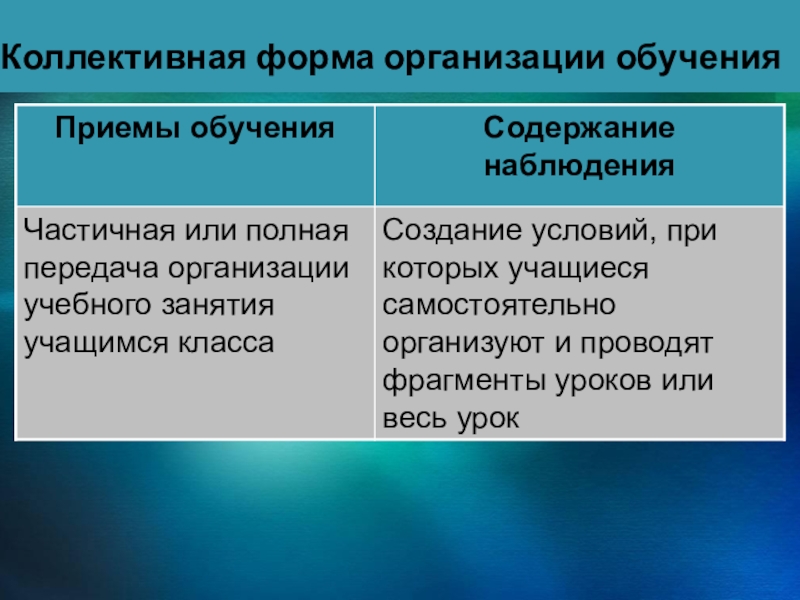 Коллективная форма организации обучения

| Приемы обучения | Содержание наблюдения |
|---|---|
| Частичная или полная передача организации учебного занятия учащимся класса | Создание условий, при которых учащиеся самостоятельно организуют и проводят фрагменты уроков или весь урок |